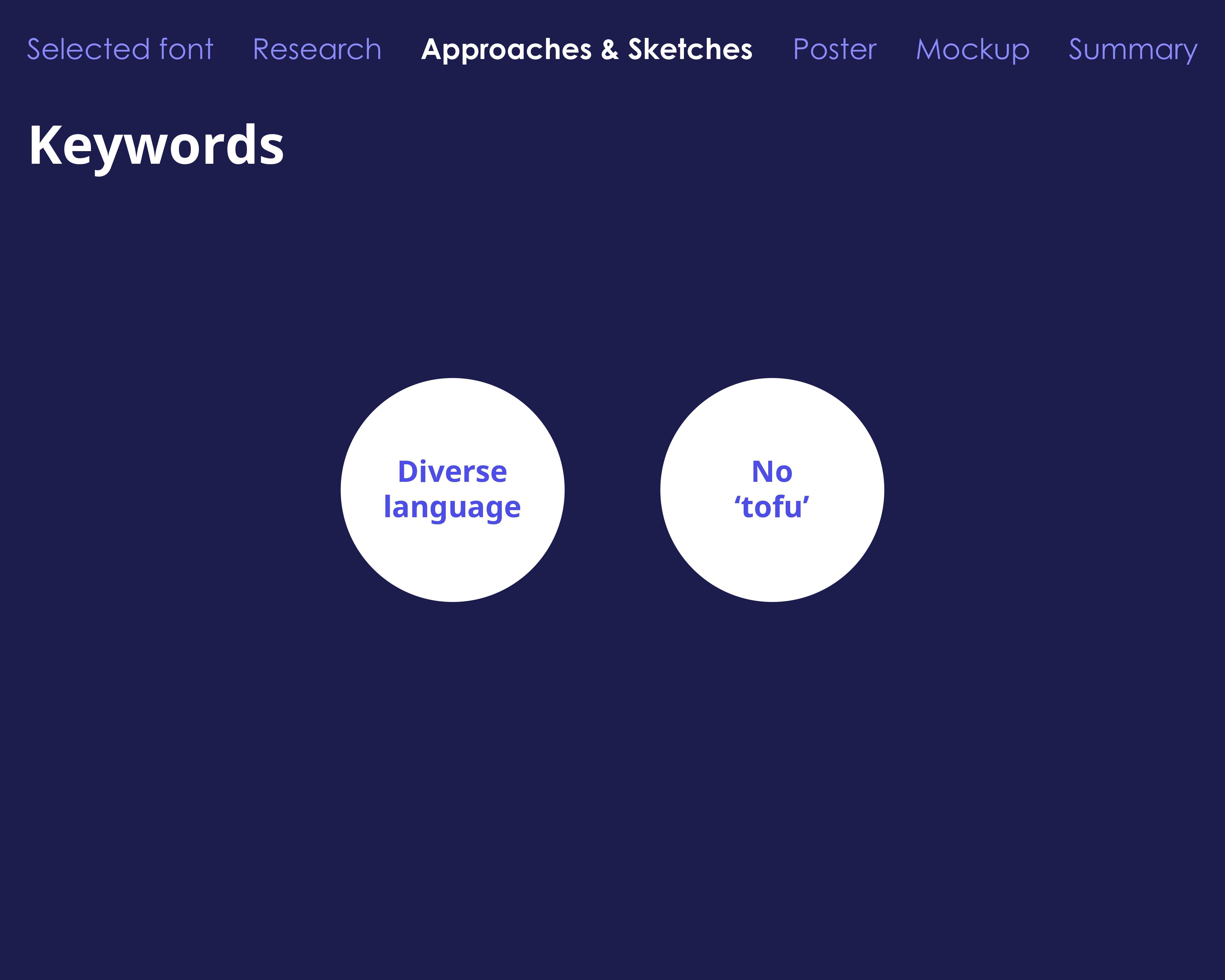 Selected font Research Approaches & Sketches Poster Mockup Summary

Keywords

Diverse language

No ‘tofu’